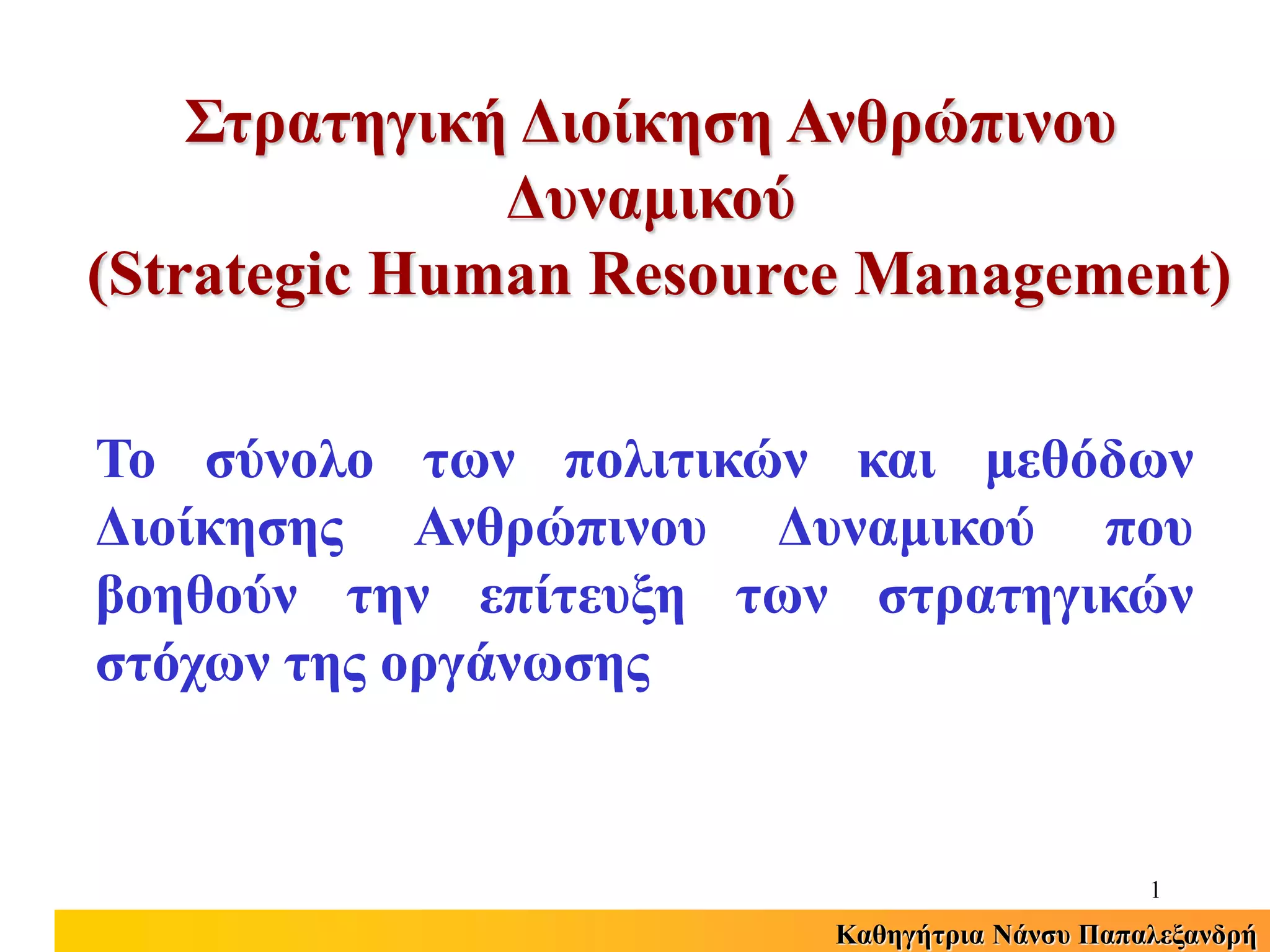 Στρατηγική Διοίκηση Ανθρώπινου Δυναμικού
(Strategic Human Resource Management)

Το σύνολο των πολιτικών και μεθόδων Διοίκησης Ανθρώπινου Δυναμικού που βοηθούν την επίτευξη των στρατηγικών στόχων της οργάνωσης

1

Καθηγήτρια Νάνσυ Παπαλεξανδρή